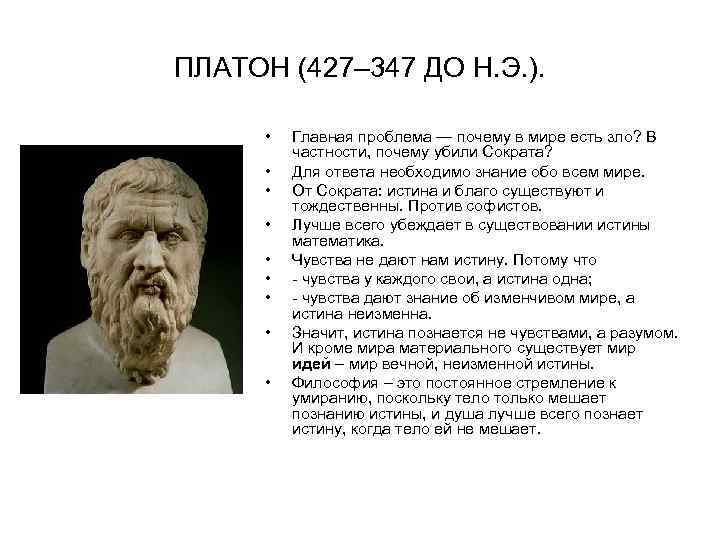 ПЛАТОН (427–347 ДО Н.Э.).

• Главная проблема — почему в мире есть зло? В частности, почему убили Сократа?
• Для ответа необходимо знание обо всем мире.
• От Сократа: истина и благо существуют и тождественны. Против софистов.
• Лучше всего убеждает в существовании истины математика.
• Чувства не дают нам истину. Потому что
• - чувства у каждого свои, а истина одна;
• - чувства дают знание об изменчивом мире, а истина неизменна.
• Значит, истина познается не чувствами, а разумом. И кроме мира материального существует мир идей – мир вечной, неизменной истины.
• Философия – это постоянное стремление к умиранию, поскольку тело только мешает познанию истины, и душа лучше всего познает истину, когда тело ей не мешает.